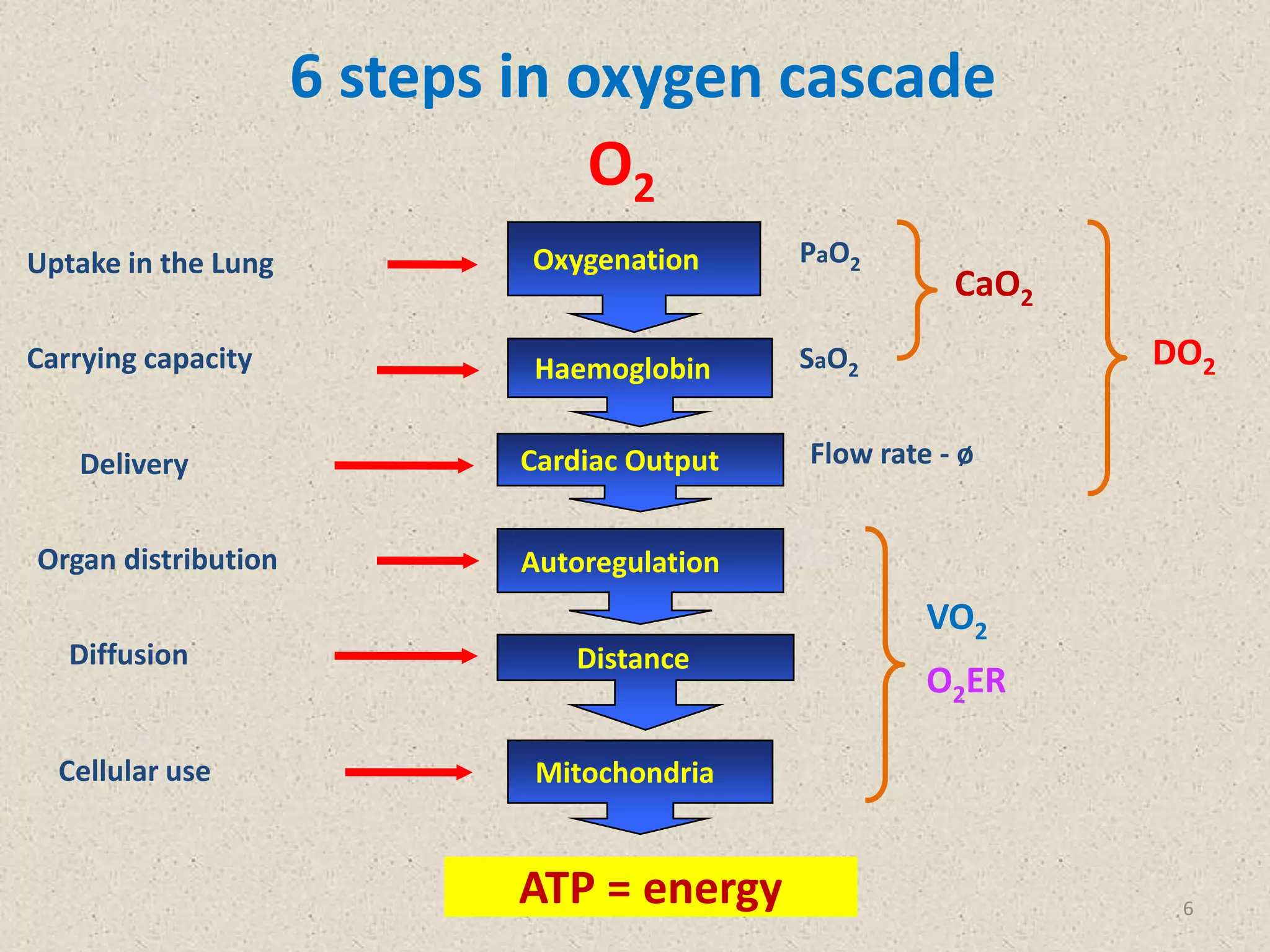 6 steps in oxygen cascade

$O_2$

Uptake in the Lung
Oxygenation
$PaO_2$

$CaO_2$

Carrying capacity
Haemoglobin
$SaO_2$

$DO_2$

Delivery
Cardiac Output
Flow rate - ø

Organ distribution
Autoregulation

$VO_2$

Diffusion
Distance

$O_2ER$

Cellular use
Mitochondria

ATP = energy

6